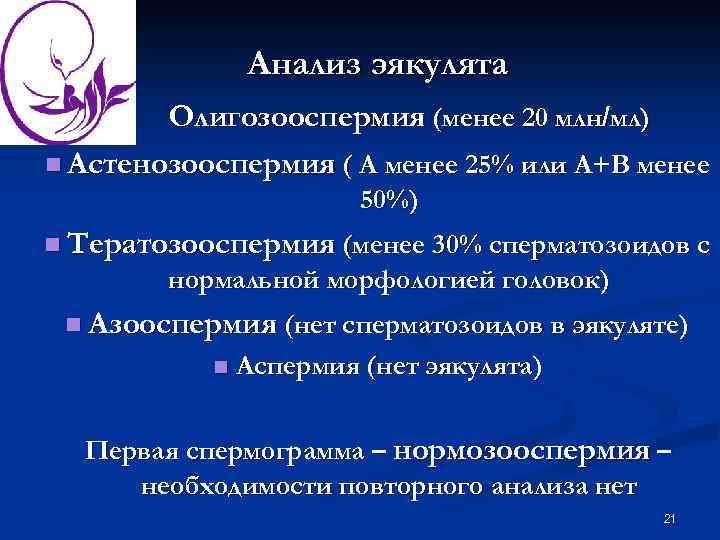 Анализ эякулята

Олигозооспермия (менее 20 млн/мл)

Астенозооспермия ( А менее 25% или А+В менее 50%)

Тератозооспермия (менее 30% сперматозоидов с нормальной морфологией головок)

Азооспермия (нет сперматозоидов в эякуляте)

Аспермия (нет эякулята)

Первая спермограмма – нормозооспермия – необходимости повторного анализа нет

21